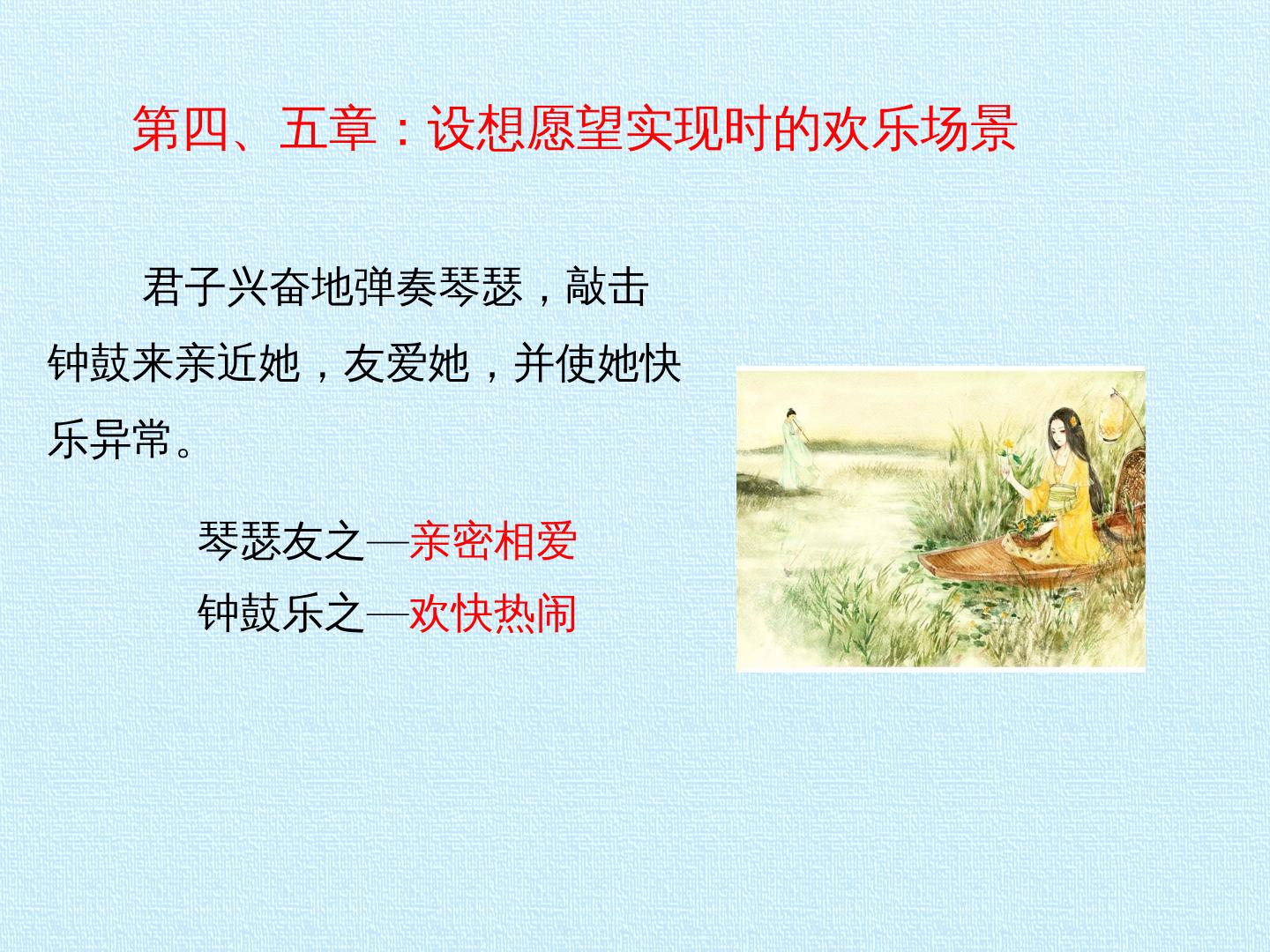 第四、五章：设想愿望实现时的欢乐场景

君子兴奋地弹奏琴瑟，敲击钟鼓来亲近她，友爱她，并使她快乐异常。

琴瑟友之—亲密相爱
钟鼓乐之—欢快热闹